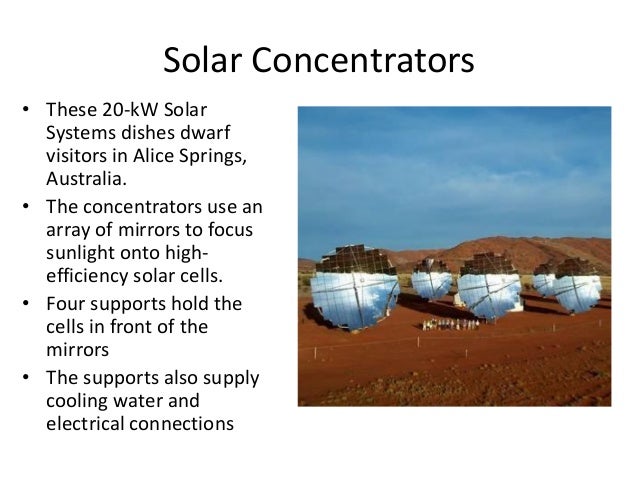 Solar Concentrators

• These 20-kW Solar Systems dishes dwarf visitors in Alice Springs, Australia.
• The concentrators use an array of mirrors to focus sunlight onto high-efficiency solar cells.
• Four supports hold the cells in front of the mirrors
• The supports also supply cooling water and electrical connections